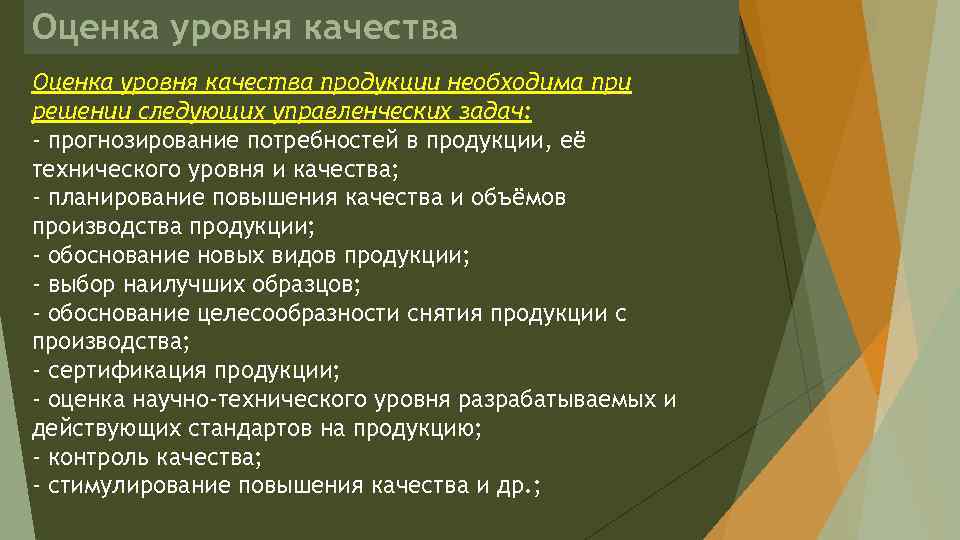 Оценка уровня качества

Оценка уровня качества продукции необходима при решении следующих управленческих задач:
- прогнозирование потребностей в продукции, её технического уровня и качества;
- планирование повышения качества и объёмов производства продукции;
- обоснование новых видов продукции;
- выбор наилучших образцов;
- обоснование целесообразности снятия продукции с производства;
- сертификация продукции;
- оценка научно-технического уровня разрабатываемых и действующих стандартов на продукцию;
- контроль качества;
- стимулирование повышения качества и др.;